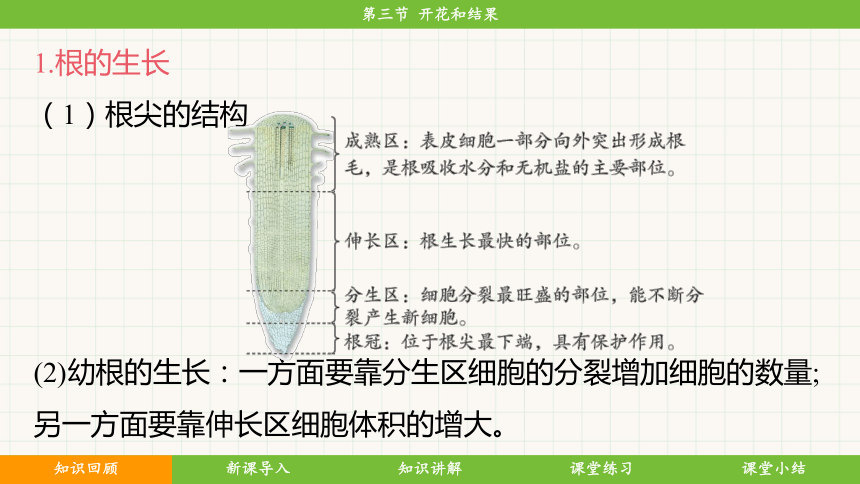 第三节 开花和结果

1.根的生长

（1）根尖的结构

成熟区：表皮细胞一部分向外突出形成根毛，是根吸收水分和无机盐的主要部位。

伸长区：根生长最快的部位。

分生区：细胞分裂最旺盛的部位，能不断分裂产生新细胞。

根冠：位于根尖最下端，具有保护作用。

(2)幼根的生长：一方面要靠分生区细胞的分裂增加细胞的数量;另一方面要靠伸长区细胞体积的增大。

知识回顾 新课导入 知识讲解 课堂练习 课堂小结